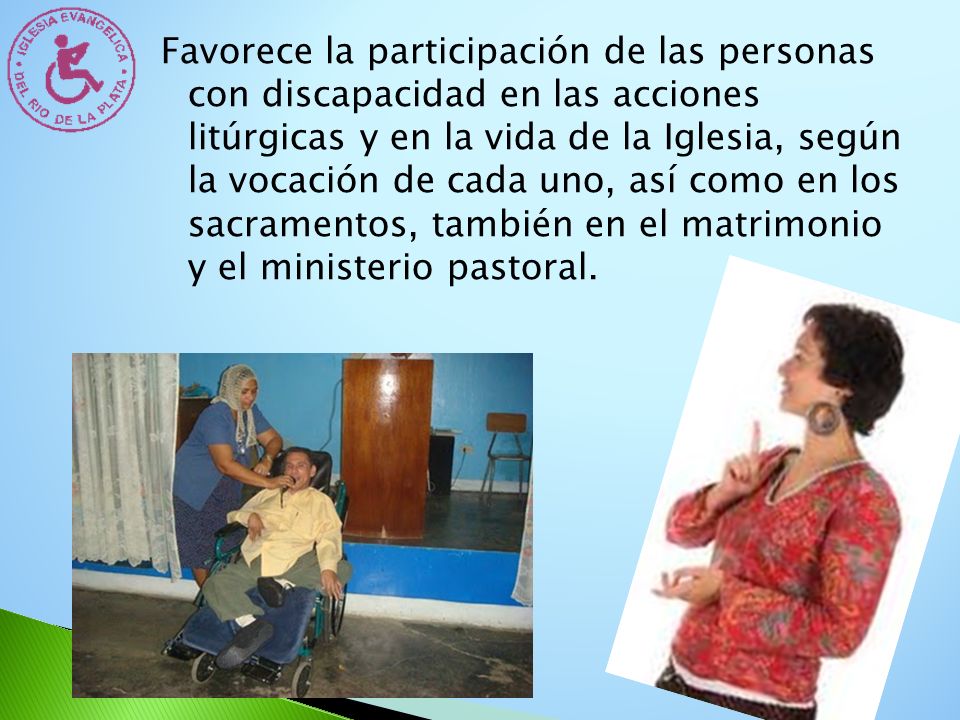 IGLESIA EVANGELICA DEL RIO DE LA PLATA

Favorece la participación de las personas con discapacidad en las acciones litúrgicas y en la vida de la Iglesia, según la vocación de cada uno, así como en los sacramentos, también en el matrimonio y el ministerio pastoral.